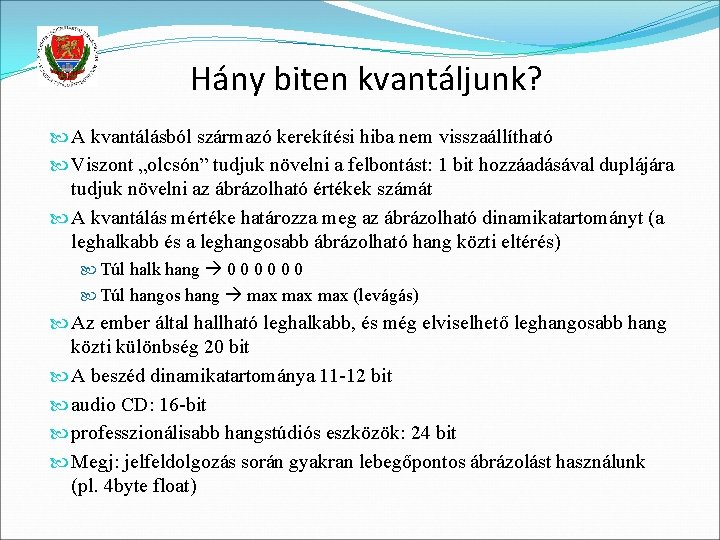 Hány biten kvantáljunk?

A kvantálásból származó kerekítési hiba nem visszaállítható

Viszont „olcsón” tudjuk növelni a felbontást: 1 bit hozzáadásával duplájára tudjuk növelni az ábrázolható értékek számát

A kvantálás mértéke határozza meg az ábrázolható dinamikatartományt (a leghalkabb és a leghangosabb ábrázolható hang közti eltérés)

Túl halk hang → 0 0 0 0 0 0

Túl hangos hang → max max max (levágás)

Az ember által hallható leghalkabb, és még elviselhető leghangosabb hang közti különbség 20 bit

A beszéd dinamikatartománya 11-12 bit

audio CD: 16-bit

professzionálisabb hangstúdiós eszközök: 24 bit

Megj: jelfeldolgozás során gyakran lebegőpontos ábrázolást használunk (pl. 4byte float)